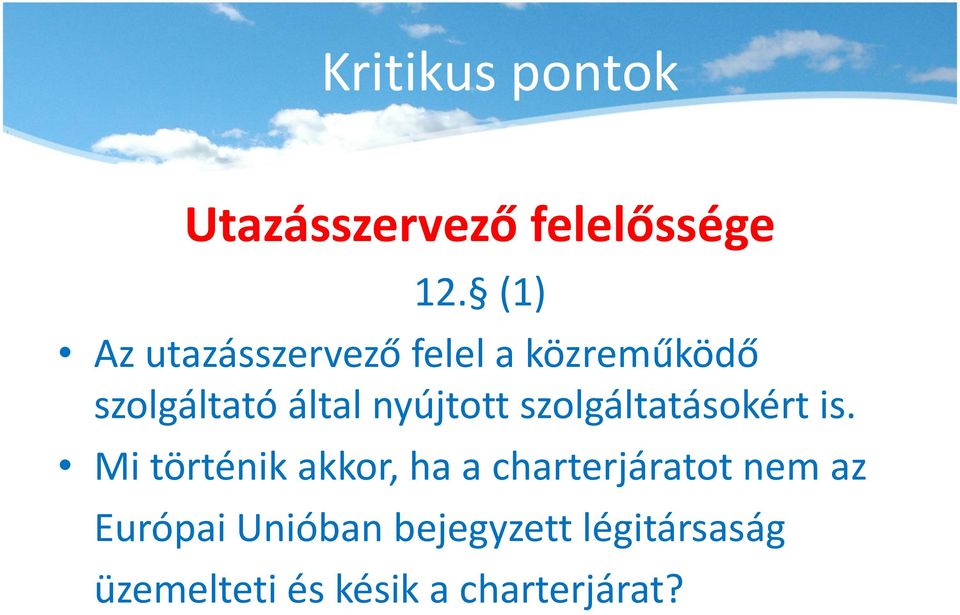 Kritikus pontok

Utazásszervező felelőssége

12.§ (1)

• Az utazásszervező felel a közreműködő szolgáltató által nyújtott szolgáltatásokért is.

• Mi történik akkor, ha a charterjáratot nem az Európai Unióban bejegyzett légitársaság üzemelteti és késik a charterjárat?